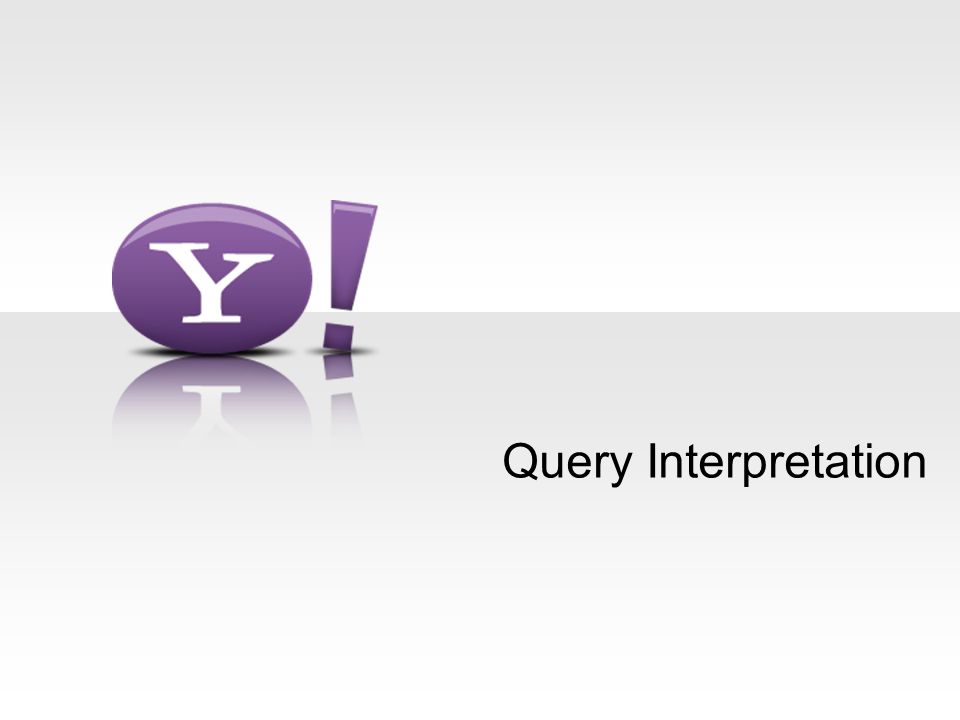 Y!

Query Interpretation